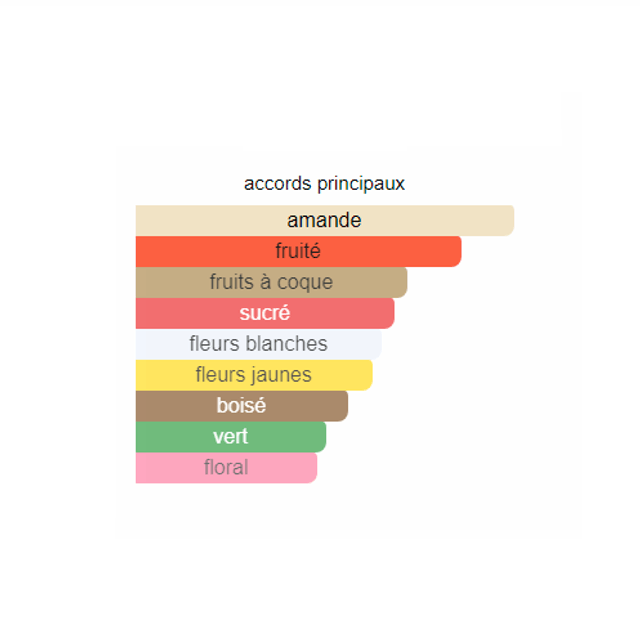 accords principaux

amande
fruité
fruits à coque
sucré
fleurs blanches
fleurs jaunes
boisé
vert
floral